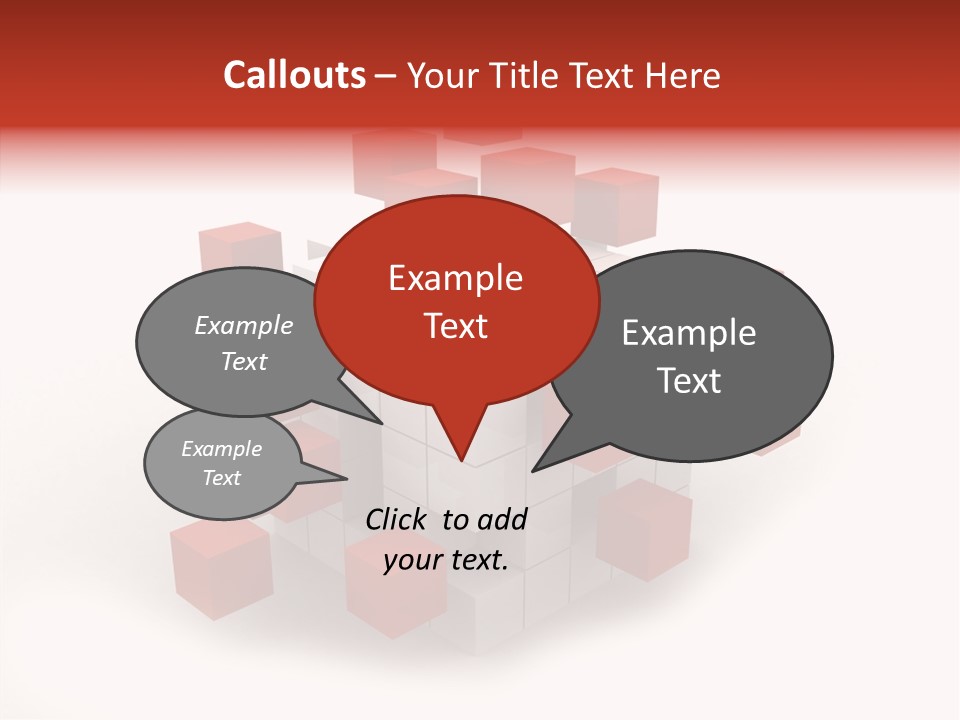 Callouts – Your Title Text Here

Example Text

Example Text

Example Text

Example Text

Click to add your text.